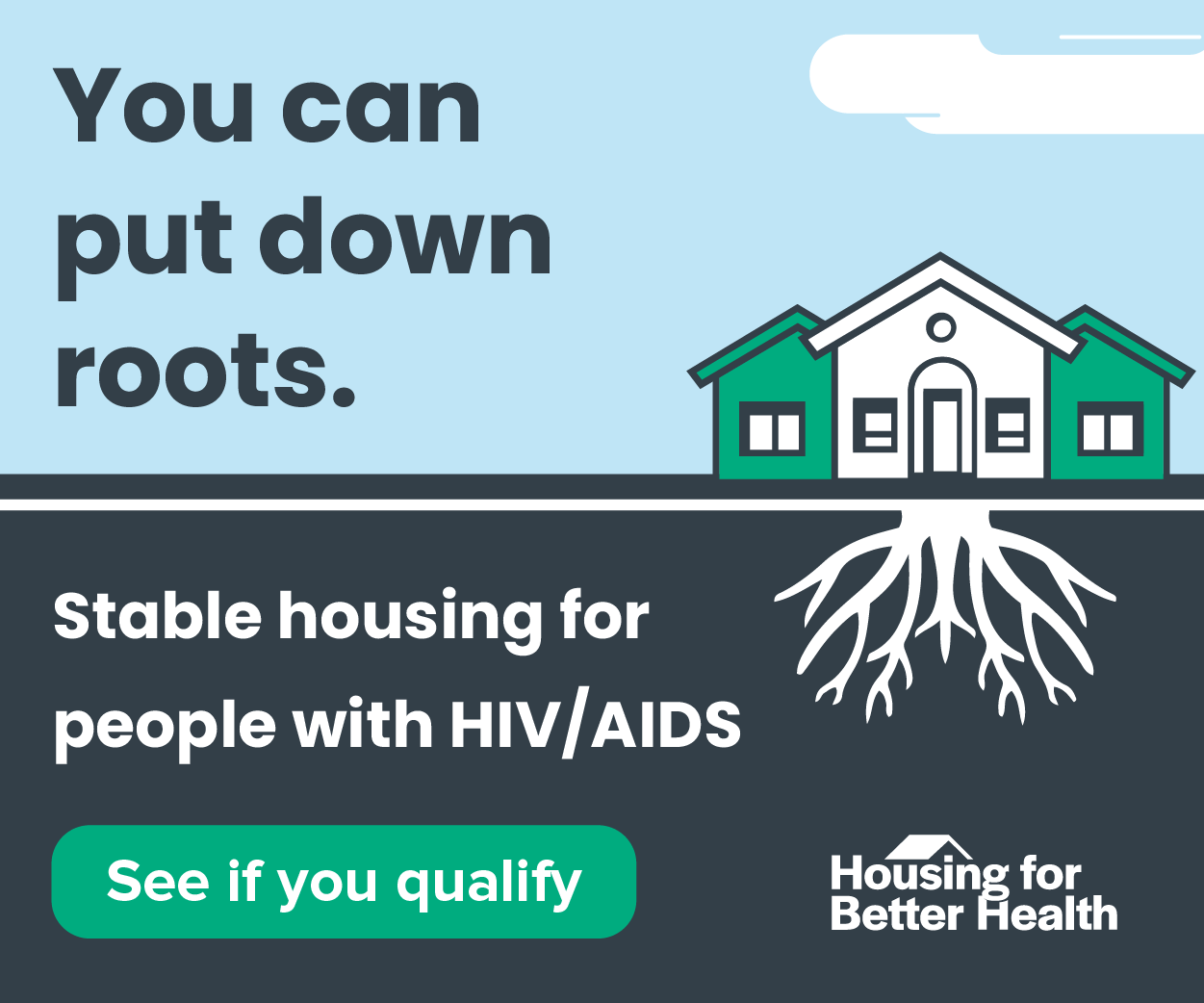 You can put down roots.

Stable housing for people with HIV/AIDS

See if you qualify

Housing for Better Health